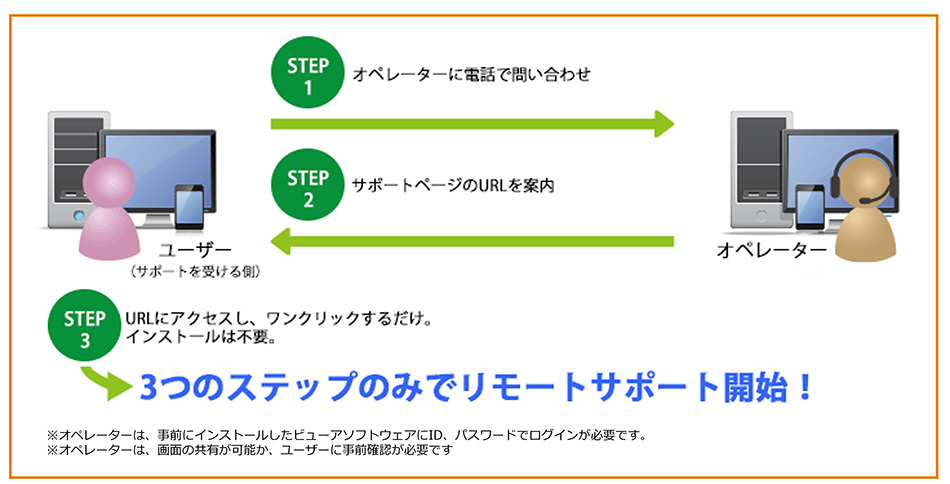 STEP 1
オペレーターに電話で問い合わせ

STEP 2
サポートページのURLを案内

ユーザー
（サポートを受ける側）

オペレーター

STEP 3
URLにアクセスし、ワンクリックするだけ。
インストールは不要。

3つのステップのみでリモートサポート開始！

※オペレーターは、事前にインストールしたビューアソフトウェアにID、パスワードでログインが必要です。
※オペレーターは、画面の共有が可能か、ユーザーに事前確認が必要です